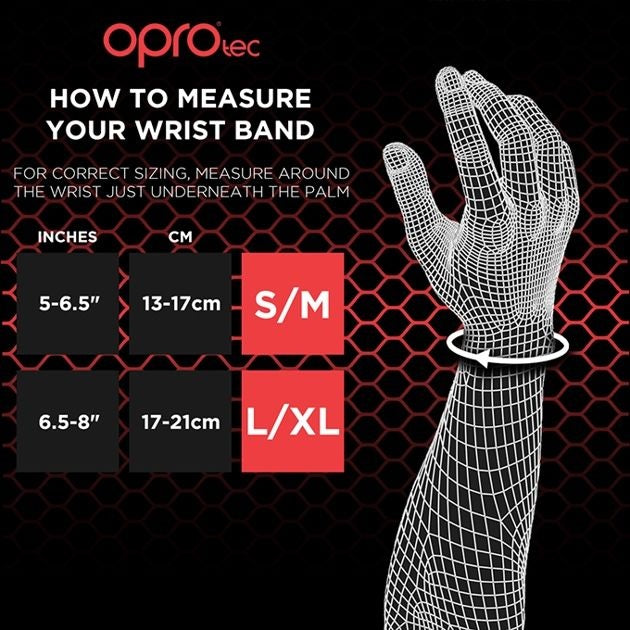 oprotec

HOW TO MEASURE YOUR WRIST BAND

FOR CORRECT SIZING, MEASURE AROUND THE WRIST JUST UNDERNEATH THE PALM

| INCHES | CM | |
|---|---|---|
| 5-6.5" | 13-17cm | S/M |
| 6.5-8" | 17-21cm | L/XL |